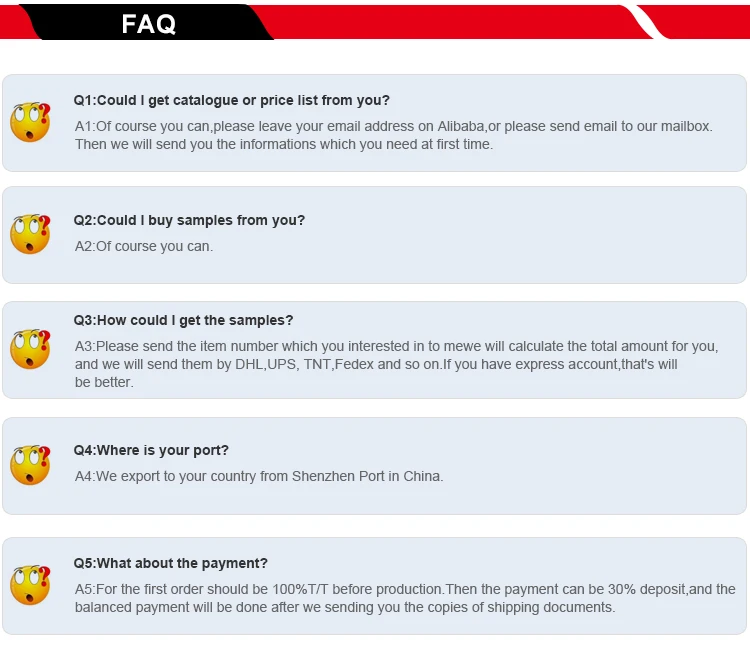 FAQ

Q1:Could I get catalogue or price list from you?

A1:Of course you can,please leave your email address on Alibaba,or please send email to our mailbox. Then we will send you the informations which you need at first time.

Q2:Could I buy samples from you?

A2:Of course you can.

Q3:How could I get the samples?

A3:Please send the item number which you interested in to mewe will calculate the total amount for you, and we will send them by DHL,UPS, TNT,Fedex and so on.If you have express account,that's will be better.

Q4:Where is your port?

A4:We export to your country from Shenzhen Port in China.

Q5:What about the payment?

A5:For the first order should be 100%T/T before production.Then the payment can be 30% deposit,and the balanced payment will be done after we sending you the copies of shipping documents.